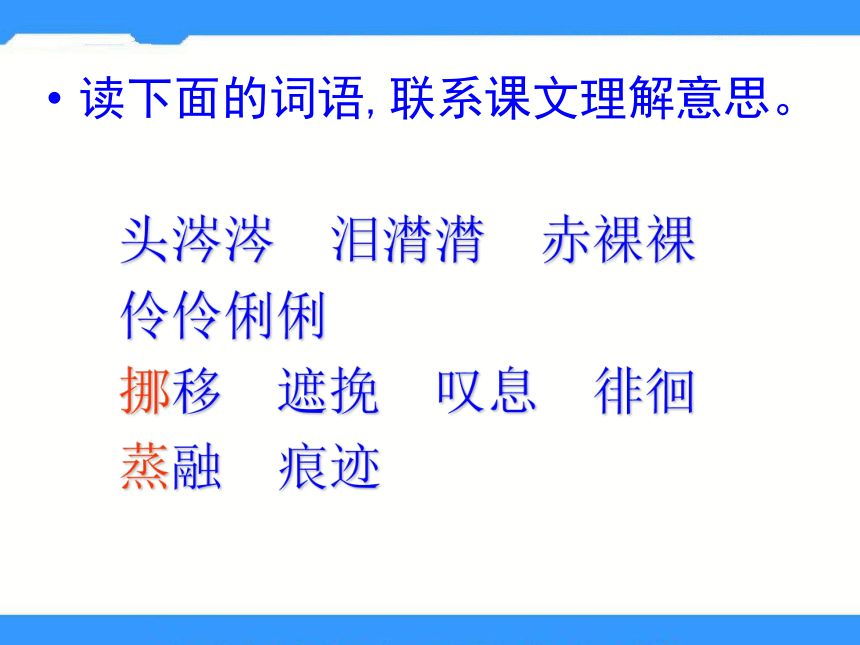 • 读下面的词语, 联系课文理解意思。

头涔涔　泪潸潸　赤裸裸
伶伶俐俐
挪移　遮挽　叹息　徘徊
蒸融　痕迹